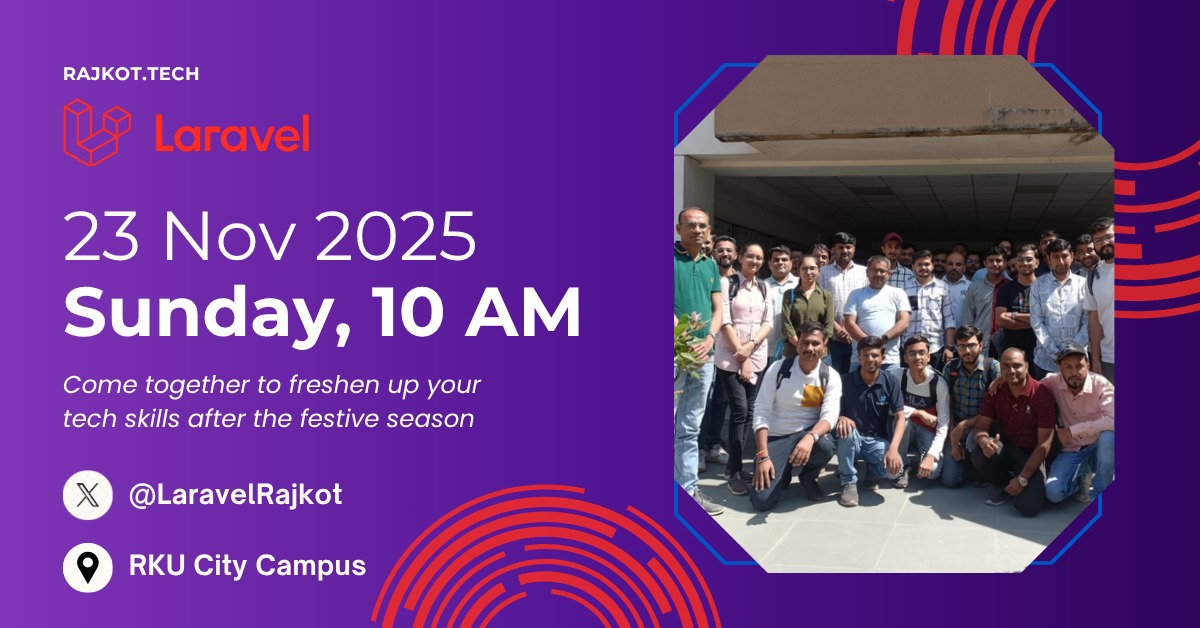 RAJKOT.TECH

Laravel

23 Nov 2025

Sunday, 10 AM

Come together to freshen up your tech skills after the festive season

@LaravelRajkot

RKU City Campus